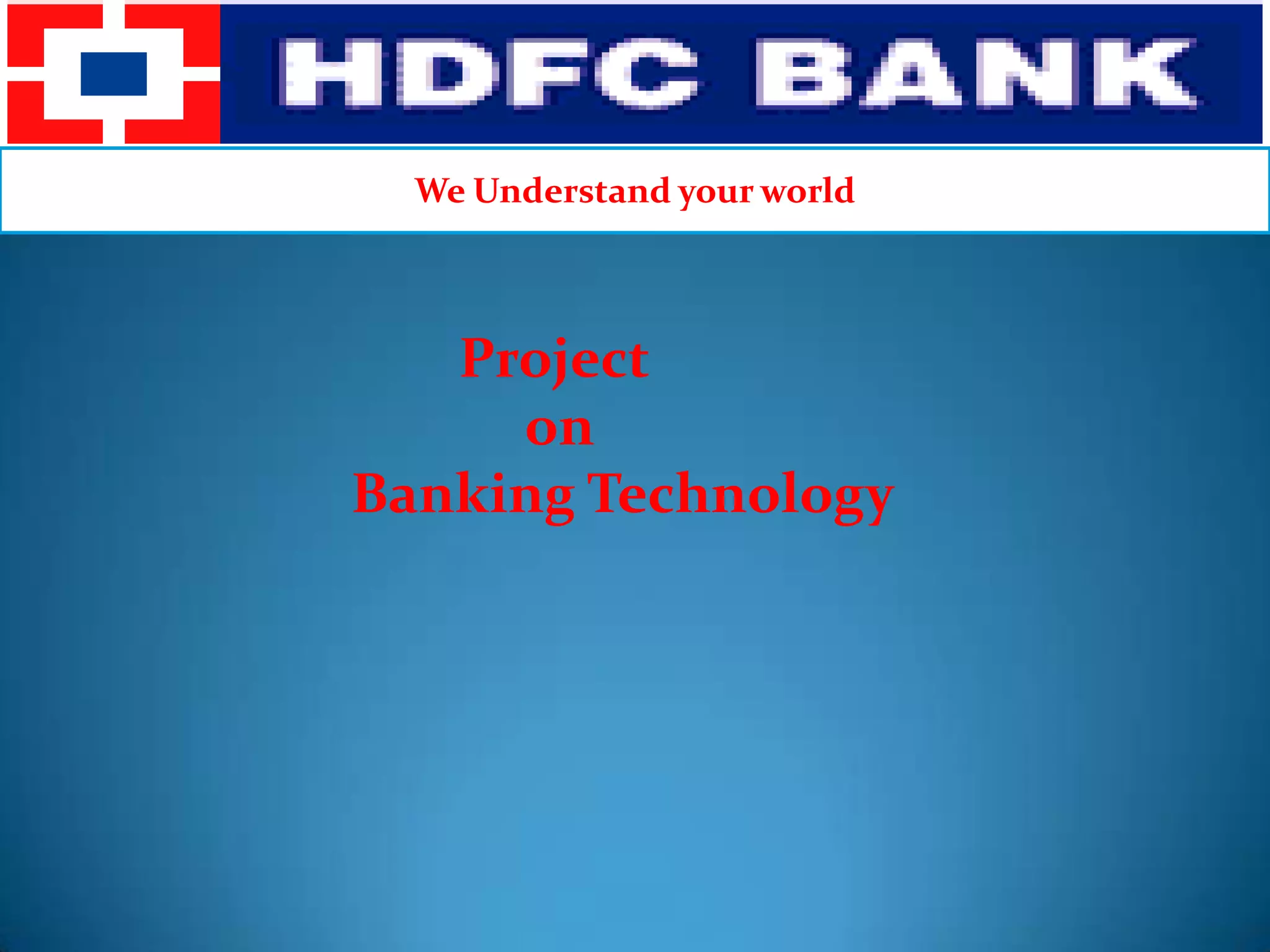 HDFC BANK

We Understand your world

Project
on
Banking Technology